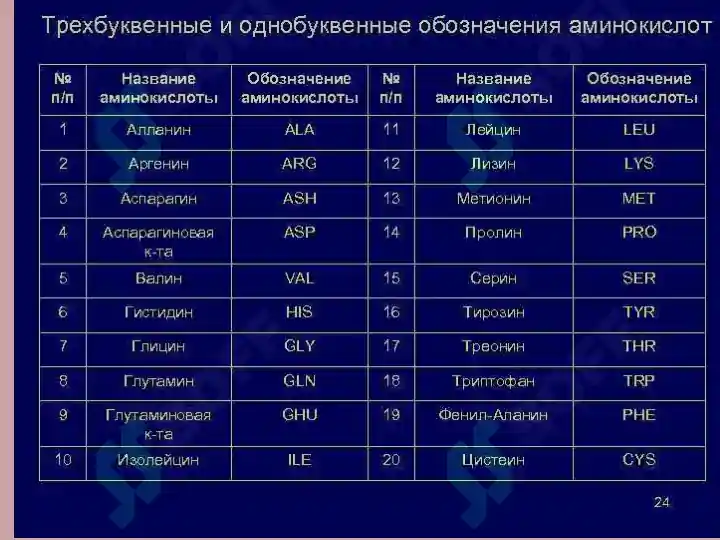 Трехбуквенные и однобуквенные обозначения аминокислот

| № п/п | Название аминокислоты | Обозначение аминокислоты | № п/п | Название аминокислоты | Обозначение аминокислоты |
|---|---|---|---|---|---|
| 1 | Алланин | ALA | 11 | Лейцин | LEU |
| 2 | Аргенин | ARG | 12 | Лизин | LYS |
| 3 | Аспарагин | ASH | 13 | Метионин | MET |
| 4 | Аспарагиновая к-та | ASP | 14 | Пролин | PRO |
| 5 | Валин | VAL | 15 | Серин | SER |
| 6 | Гистидин | HIS | 16 | Тирозин | TYR |
| 7 | Глицин | GLY | 17 | Треонин | THR |
| 8 | Глутамин | GLN | 18 | Триптофан | TRP |
| 9 | Глутаминовая к-та | GHU | 19 | Фенил-Аланин | PHE |
| 10 | Изолейцин | ILE | 20 | Цистеин | CYS |

24